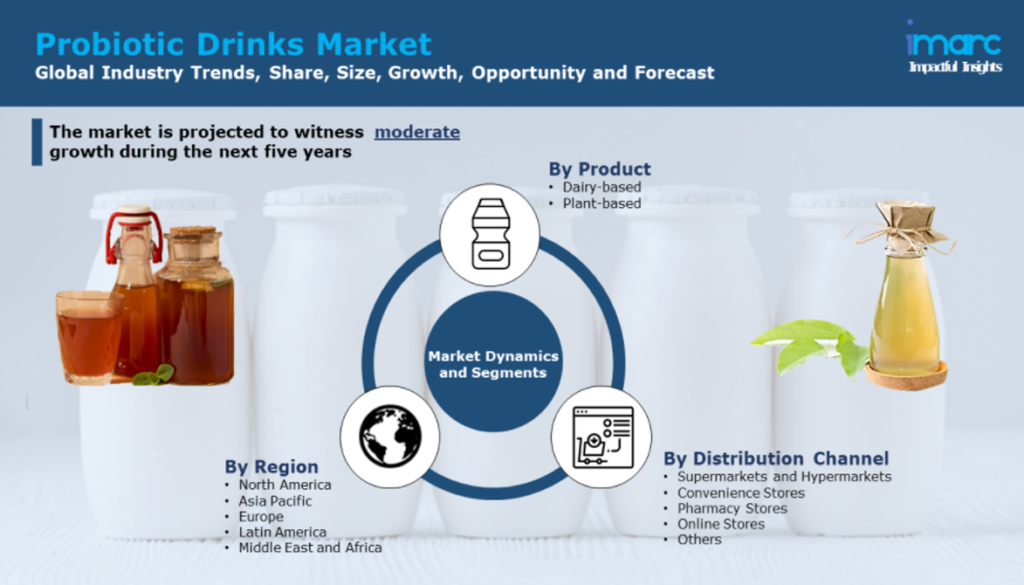 Probiotic Drinks Market
Global Industry Trends, Share, Size, Growth, Opportunity and Forecast

imarc
Impactful Insights

The market is projected to witness moderate growth during the next five years

By Product
• Dairy-based
• Plant-based

Market Dynamics and Segments

By Region
• North America
• Asia Pacific
• Europe
• Latin America
• Middle East and Africa

By Distribution Channel
• Supermarkets and Hypermarkets
• Convenience Stores
• Pharmacy Stores
• Online Stores
• Others